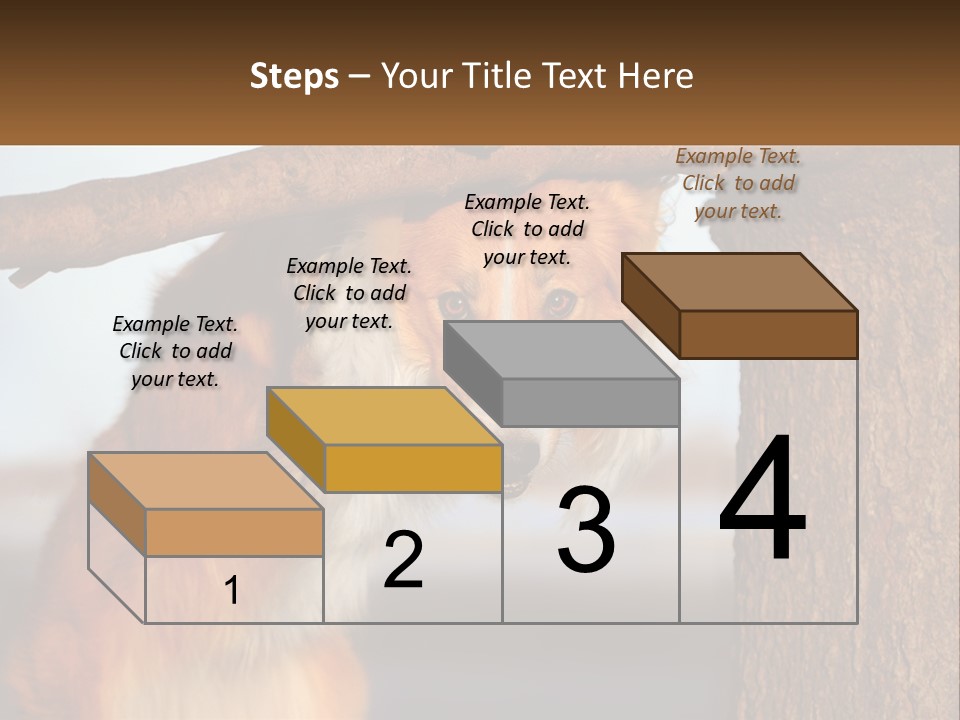 Steps – Your Title Text Here

Example Text. Click to add your text.

Example Text. Click to add your text.

Example Text. Click to add your text.

Example Text. Click to add your text.

1

2

3

4